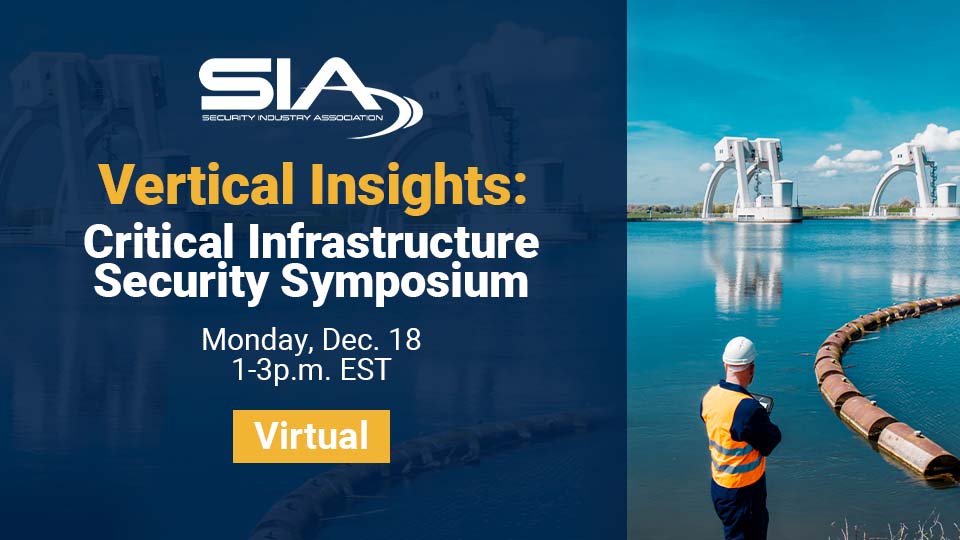 SIA
SECURITY INDUSTRY ASSOCIATION

Vertical Insights:
Critical Infrastructure Security Symposium

Monday, Dec. 18
1-3p.m. EST

Virtual